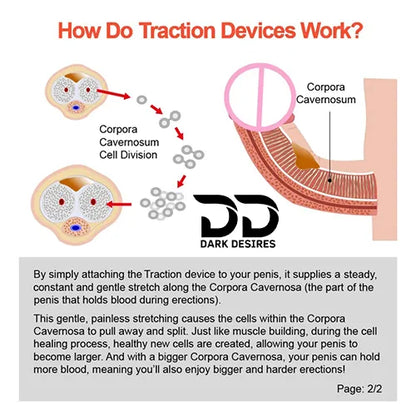 How Do Traction Devices Work?

Corpora Cavernosum Cell Division

Corpora Cavernosum

DD
DARK DESIRES

By simply attaching the Traction device to your penis, it supplies a steady, constant and gentle stretch along the Corpora Cavernosa (the part of the penis that holds blood during erections).

This gentle, painless stretching causes the cells within the Corpora Cavernosa to pull away and split. Just like muscle building, during the cell healing process, healthy new cells are created, allowing your penis to become larger. And with a bigger Corpora Cavernosa, your penis can hold more blood, meaning you'll also enjoy bigger and harder erections!

Page: 2/2